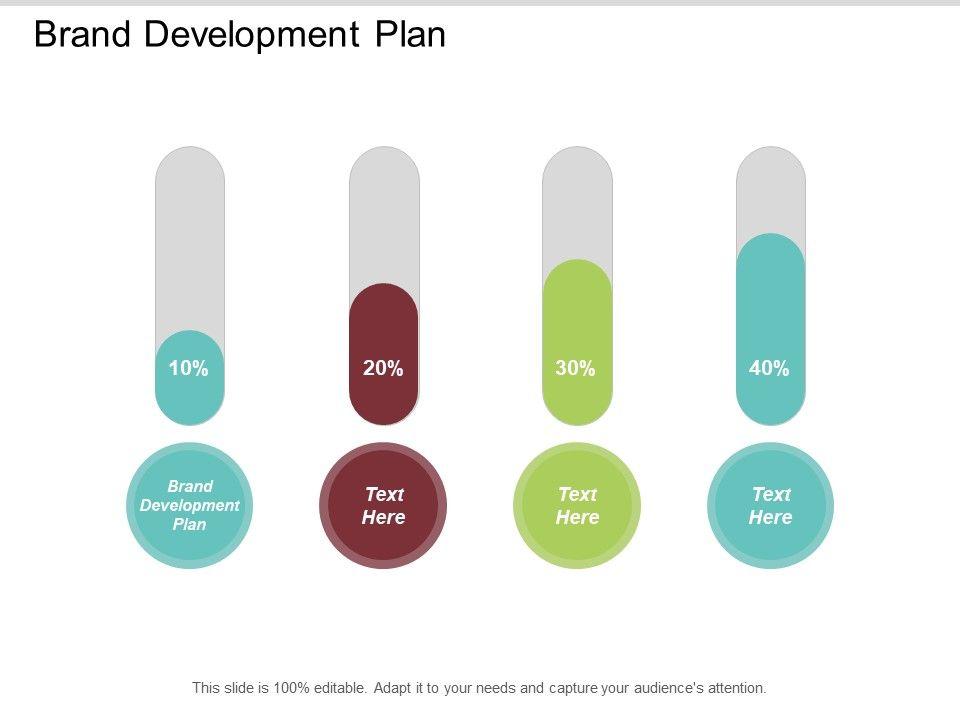 Brand Development Plan

10%

20%

30%

40%

Brand Development Plan

Text Here

Text Here

Text Here

This slide is 100% editable. Adapt it to your needs and capture your audience's attention.